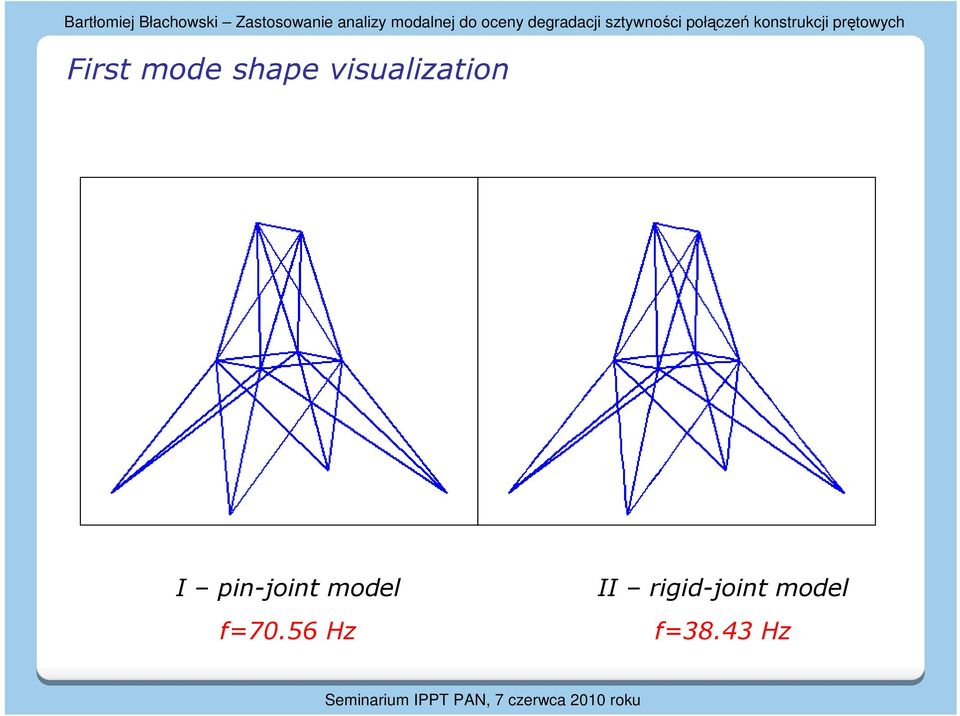 Bartłomiej Błachowski – Zastosowanie analizy modalnej do oceny degradacji sztywności połączeń konstrukcji prętowych

First mode shape visualization

I – pin-joint model
f=70.56 Hz

II – rigid-joint model
f=38.43 Hz

Seminarium IPPT PAN, 7 czerwca 2010 roku